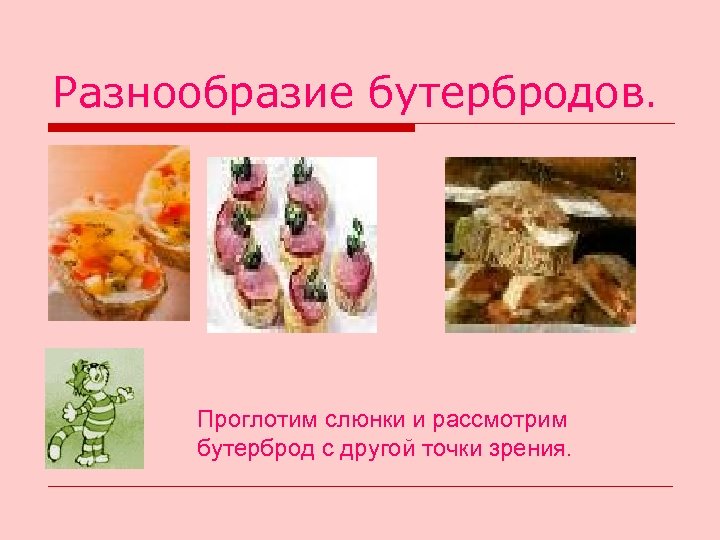 Разнообразие бутербродов.

Проглотим слюнки и рассмотрим бутерброд с другой точки зрения.